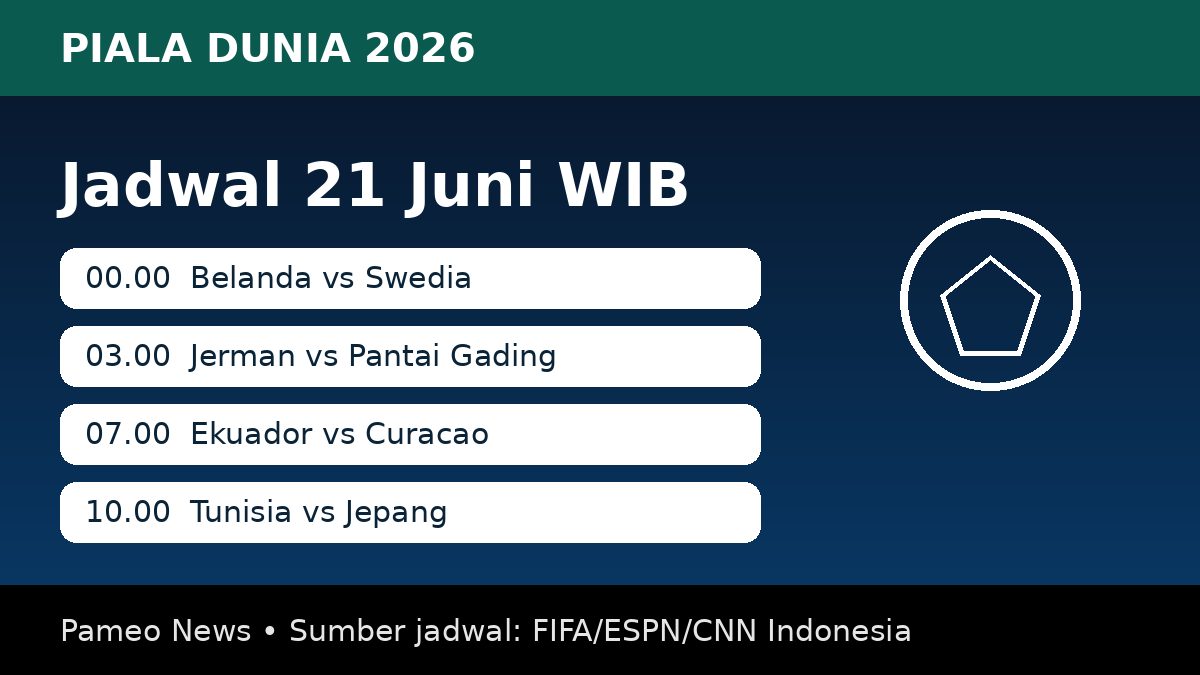 PIALA DUNIA 2026

Jadwal 21 Juni WIB

00.00 Belanda vs Swedia

03.00 Jerman vs Pantai Gading

07.00 Ekuador vs Curacao

10.00 Tunisia vs Jepang

Pameo News • Sumber jadwal: FIFA/ESPN/CNN Indonesia